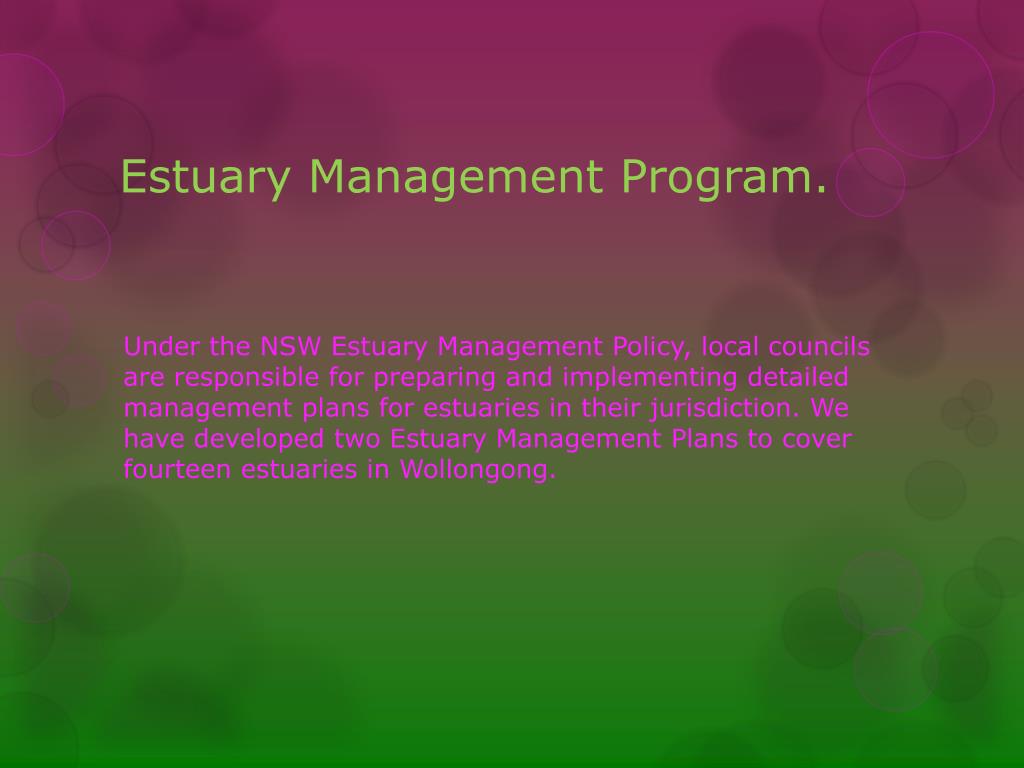 Estuary Management Program.

Under the NSW Estuary Management Policy, local councils are responsible for preparing and implementing detailed management plans for estuaries in their jurisdiction. We have developed two Estuary Management Plans to cover fourteen estuaries in Wollongong.